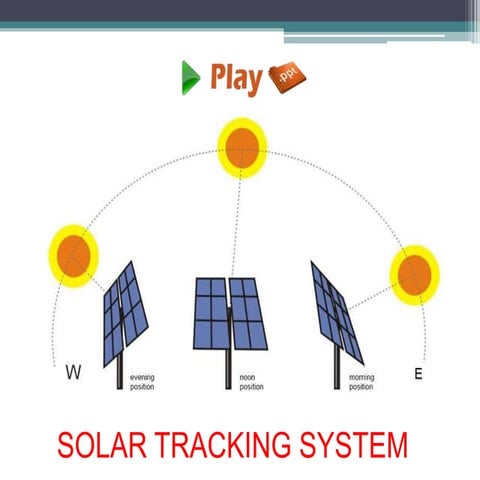 Play .ppt

W

evening position

noon position

morning position

E

SOLAR TRACKING SYSTEM